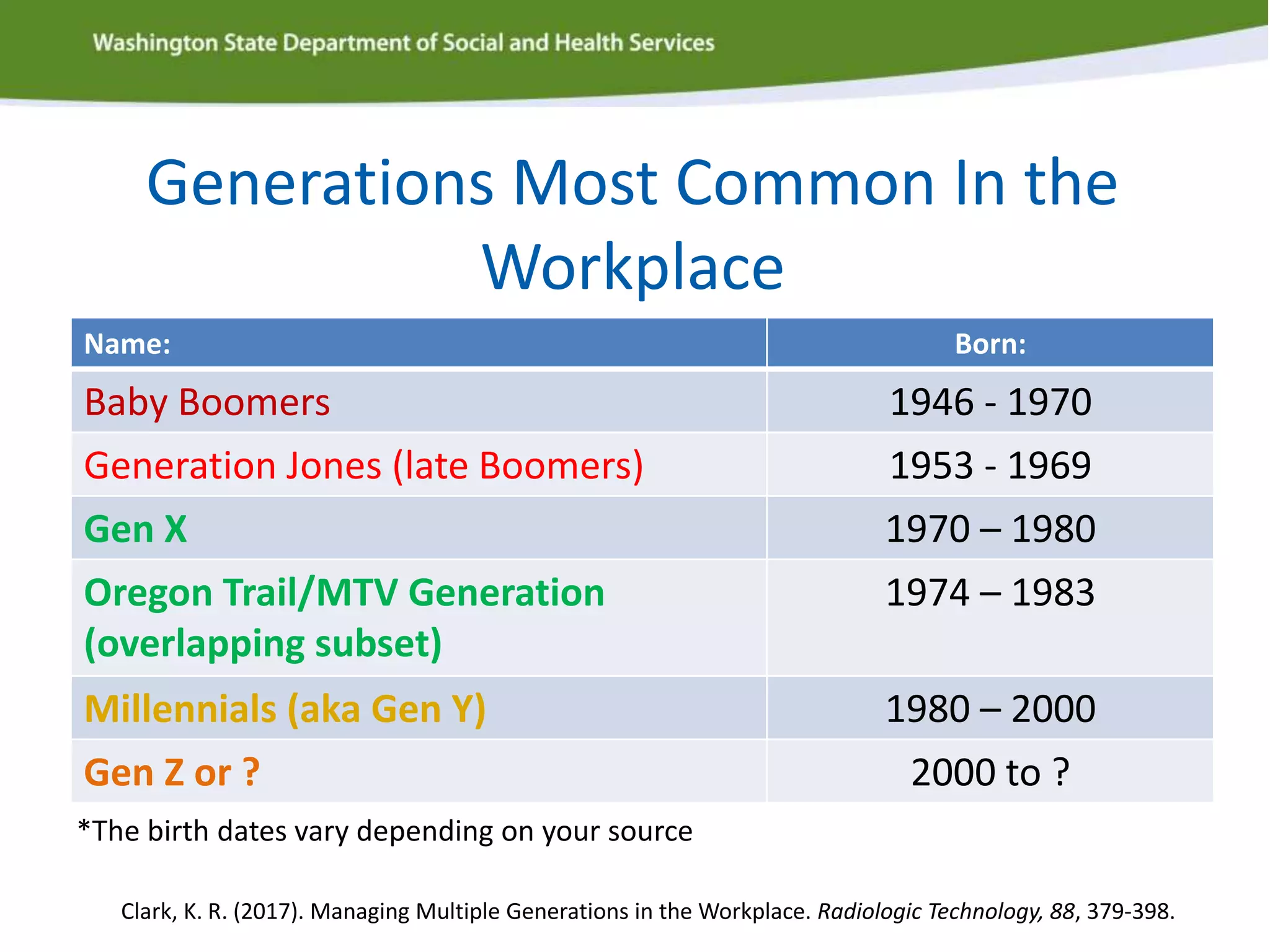 Washington State Department of Social and Health Services

Generations Most Common In the Workplace

| Name: | Born: |
|---|---|
| Baby Boomers | 1946 - 1970 |
| Generation Jones (late Boomers) | 1953 - 1969 |
| Gen X | 1970 – 1980 |
| Oregon Trail/MTV Generation (overlapping subset) | 1974 – 1983 |
| Millennials (aka Gen Y) | 1980 – 2000 |
| Gen Z or ? | 2000 to ? |

*The birth dates vary depending on your source

Clark, K. R. (2017). Managing Multiple Generations in the Workplace. Radiologic Technology, 88, 379-398.